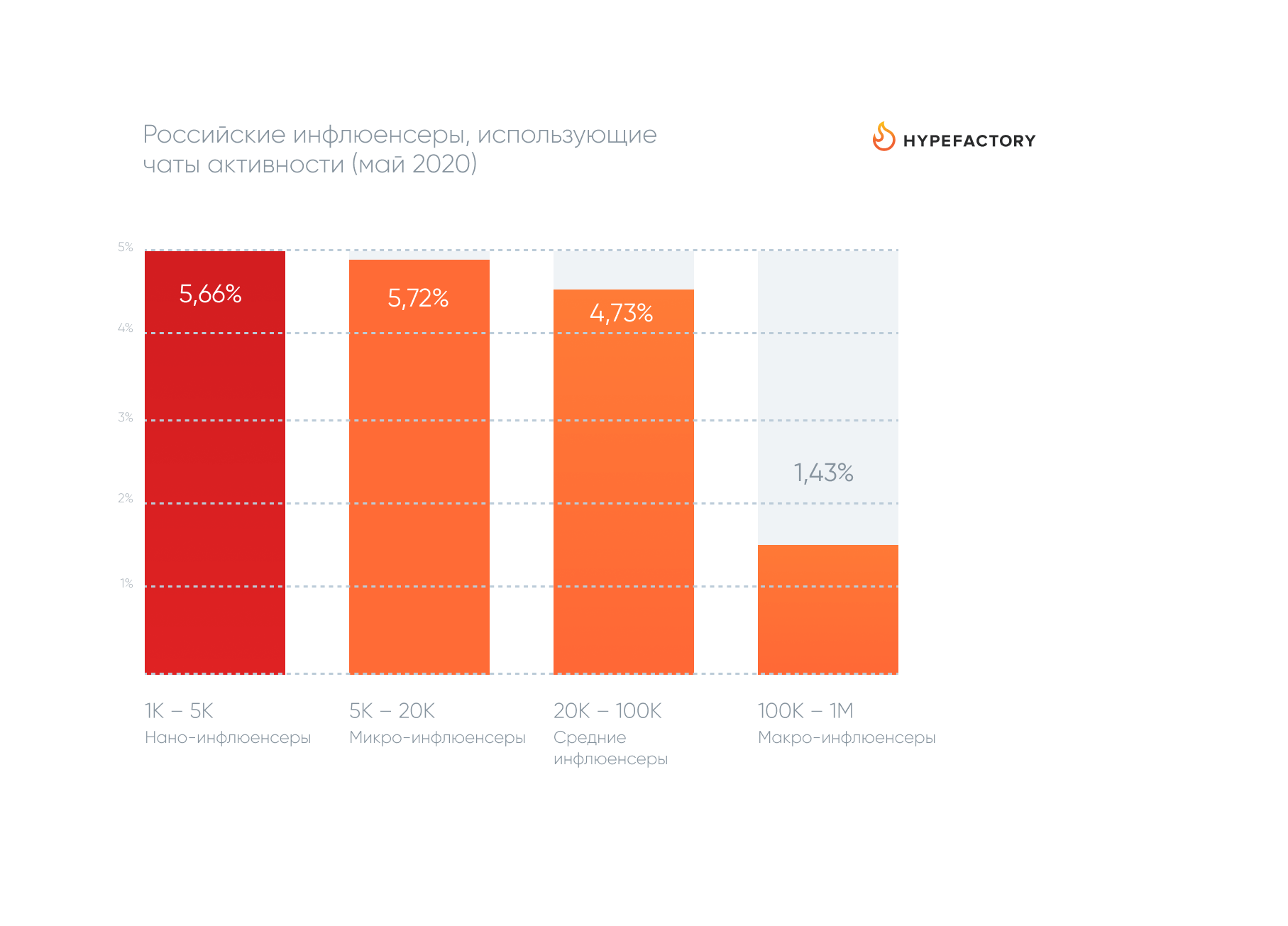 Российские инфлюенсеры, использующие чаты активности (май 2020)

HYPEFACTORY

5%
4%
3%
2%
1%

5,66%
5,72%
4,73%
1,43%

1K – 5K
Нано-инфлюенсеры

5K – 20K
Микро-инфлюенсеры

20K – 100K
Средние инфлюенсеры

100K – 1M
Макро-инфлюенсеры